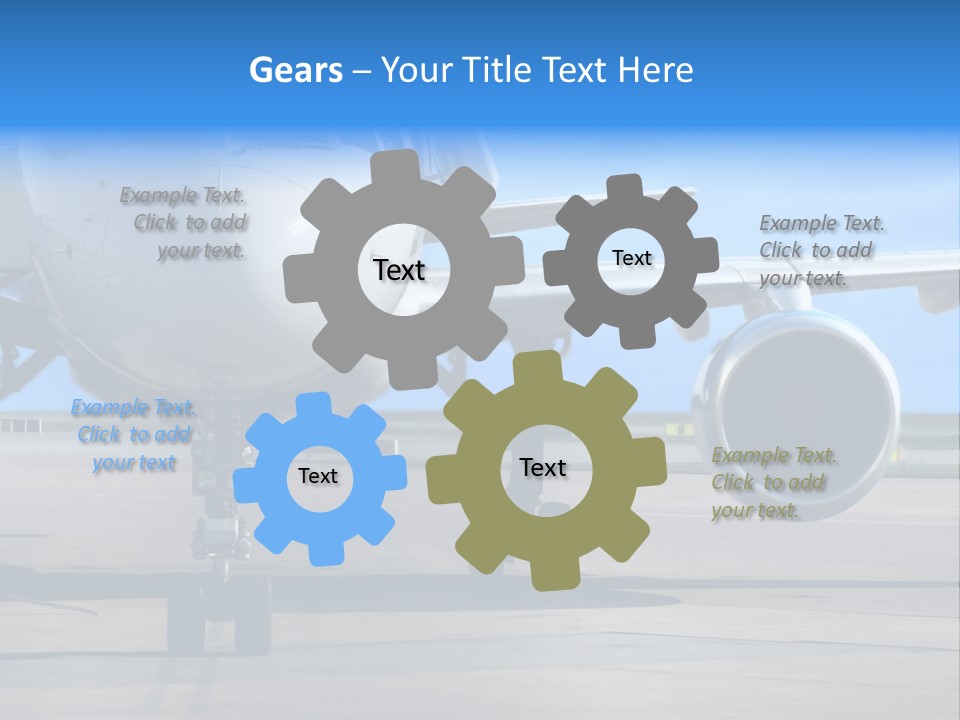 Gears – Your Title Text Here

Example Text. Click to add your text.

Text

Text

Example Text. Click to add your text.

Example Text. Click to add your text

Text

Text

Example Text. Click to add your text.